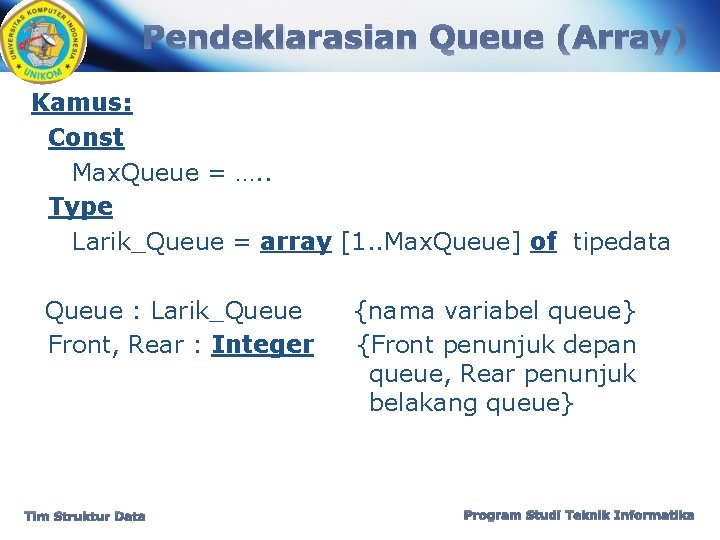 UNIVERSITAS KOMPUTER INDONESIA
UNIKOM

Pendeklarasian Queue (Array)

Kamus:
Const
MaxQueue = …..
Type
Larik_Queue = array [1..MaxQueue] of tipedata

Queue : Larik_Queue {nama variabel queue}
Front, Rear : Integer {Front penunjuk depan queue, Rear penunjuk belakang queue}

Tim Struktur Data

Program Studi Teknik Informatika